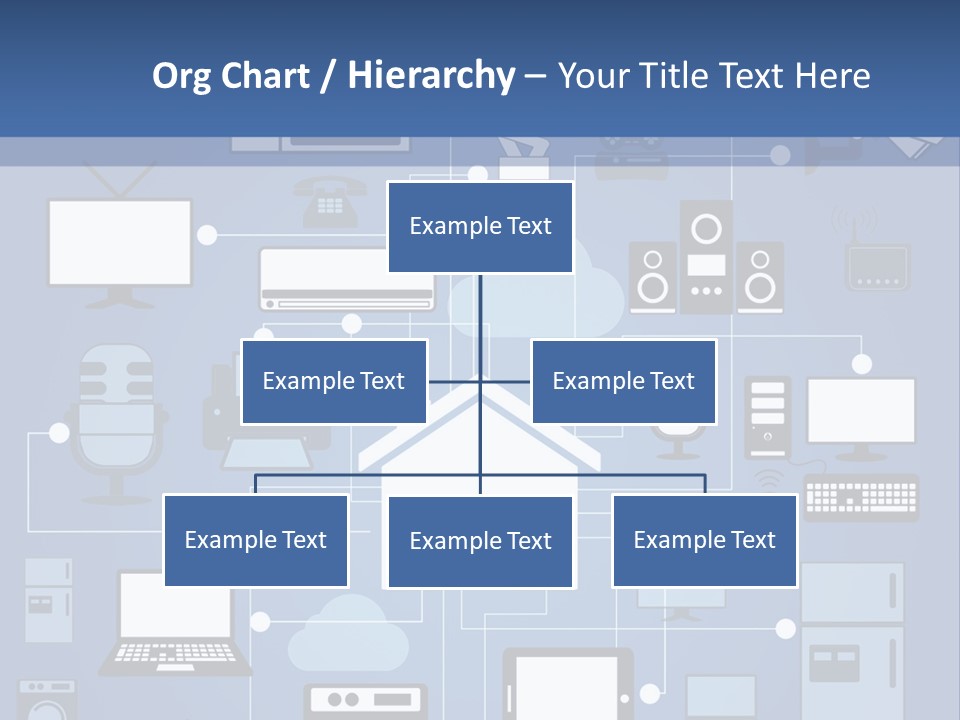 Org Chart / Hierarchy – Your Title Text Here

Example Text

Example Text

Example Text

Example Text

Example Text

Example Text